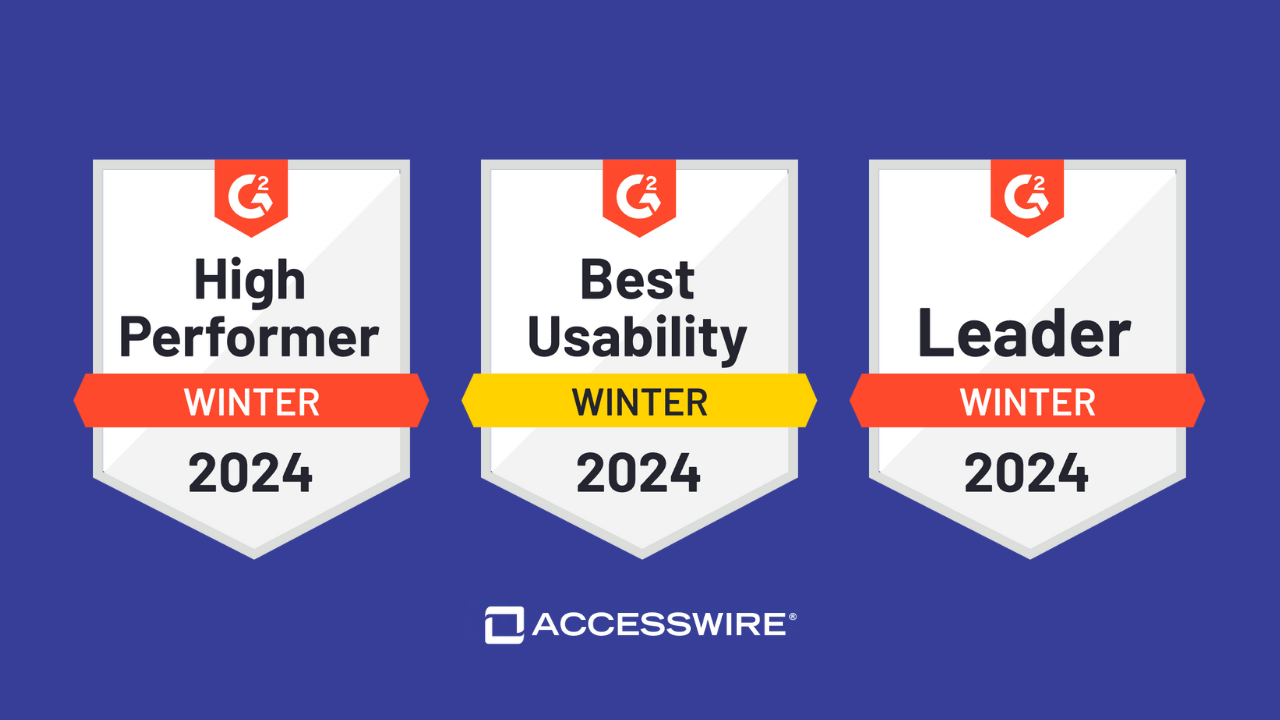 G2
High Performer
WINTER
2024

G2
Best Usability
WINTER
2024

G2
Leader
WINTER
2024

ACCESSWIRE®